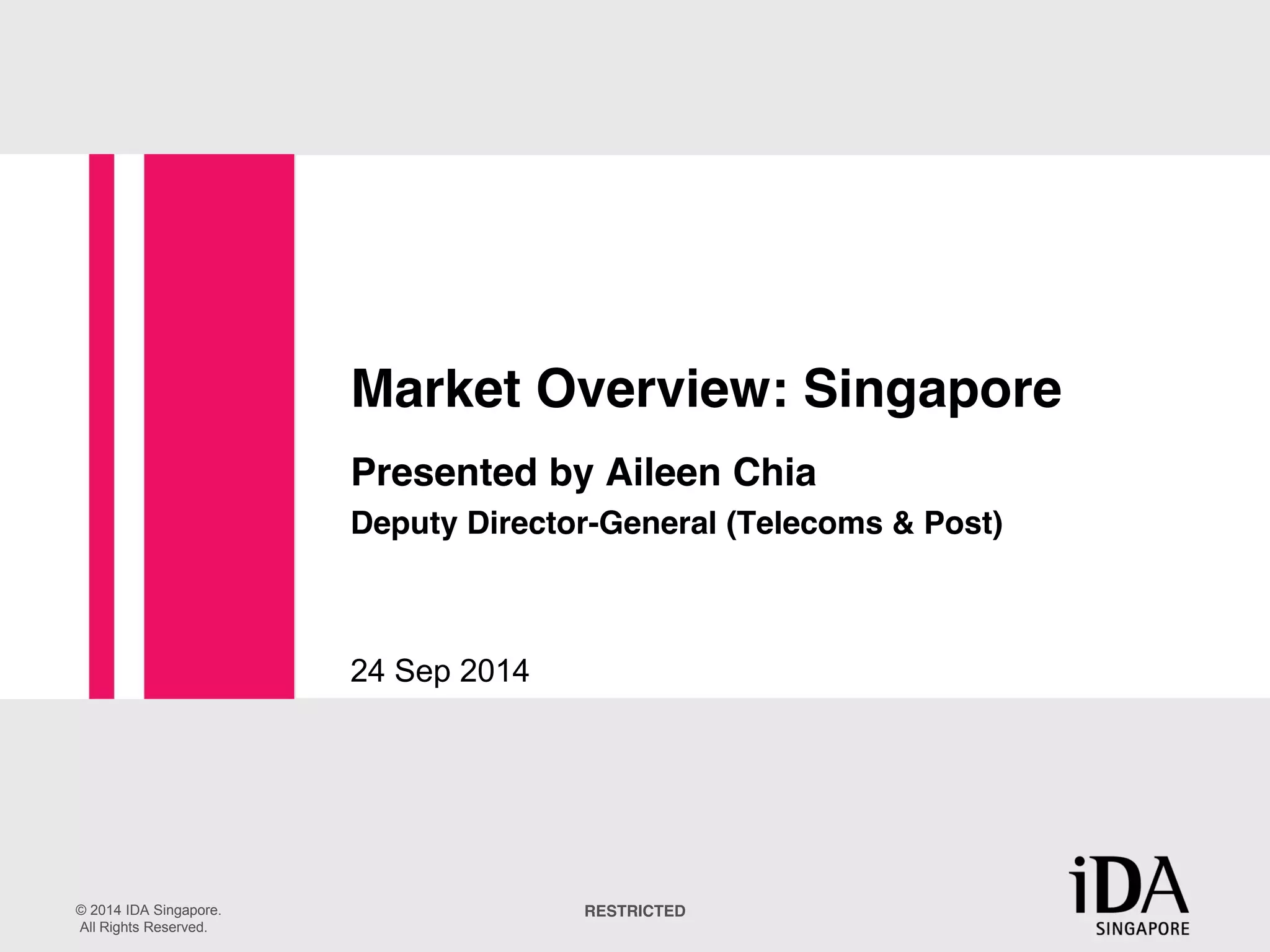 Market Overview: Singapore

Presented by Aileen Chia

Deputy Director-General (Telecoms & Post)

24 Sep 2014

© 2014 IDA Singapore.
All Rights Reserved.

RESTRICTED

iDA
SINGAPORE